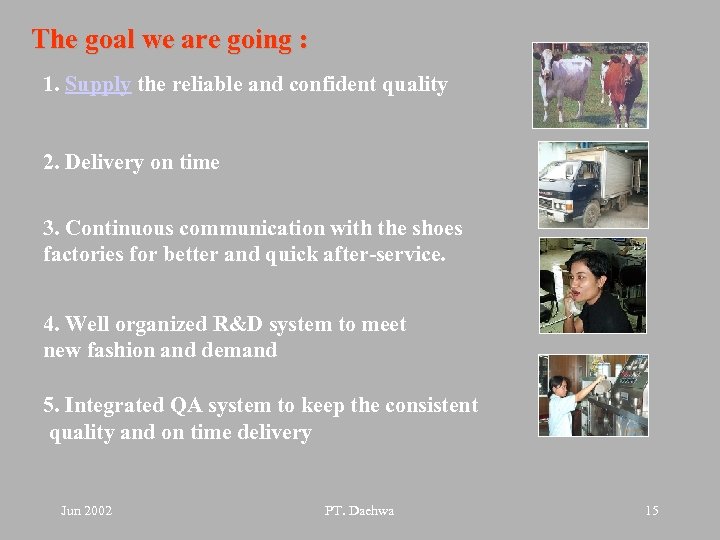 The goal we are going :

1. Supply the reliable and confident quality

2. Delivery on time

3. Continuous communication with the shoes factories for better and quick after-service.

4. Well organized R&D system to meet new fashion and demand

5. Integrated QA system to keep the consistent quality and on time delivery

Jun 2002

PT. Daehwa

15